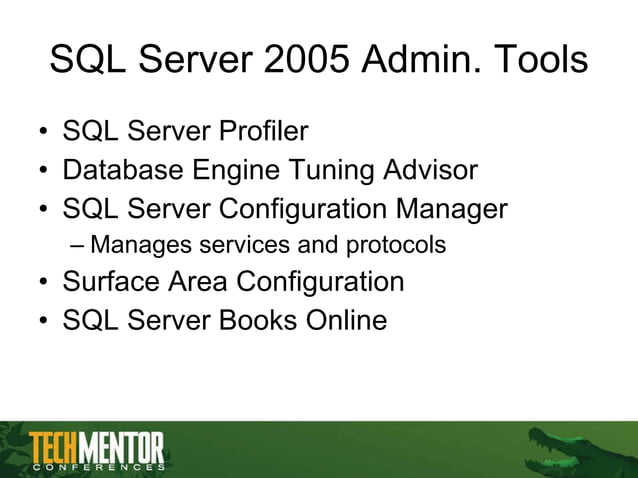 SQL Server 2005 Admin. Tools

• SQL Server Profiler
• Database Engine Tuning Advisor
• SQL Server Configuration Manager
  – Manages services and protocols
• Surface Area Configuration
• SQL Server Books Online

TECHMENTOR
CONFERENCES